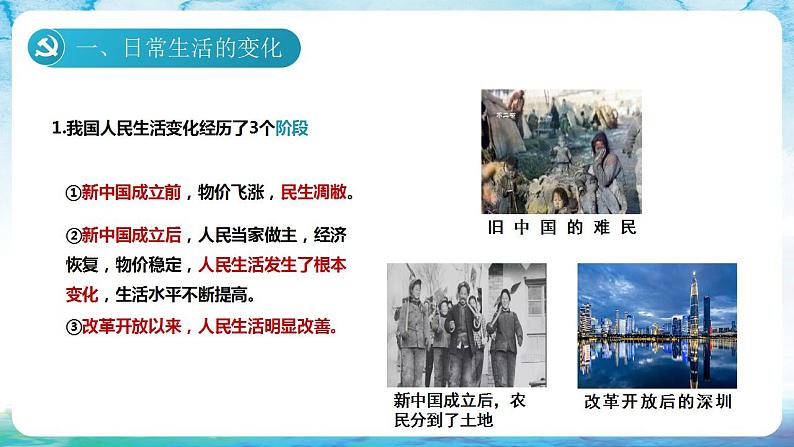 一、日常生活的变化

1.我国人民生活变化经历了3个阶段

①新中国成立前，物价飞涨，民生凋敝。

②新中国成立后，人民当家做主，经济恢复，物价稳定，人民生活发生了根本变化，生活水平不断提高。

③改革开放以来，人民生活明显改善。

旧中国的难民

新中国成立后，农民分到了土地

改革开放后的深圳